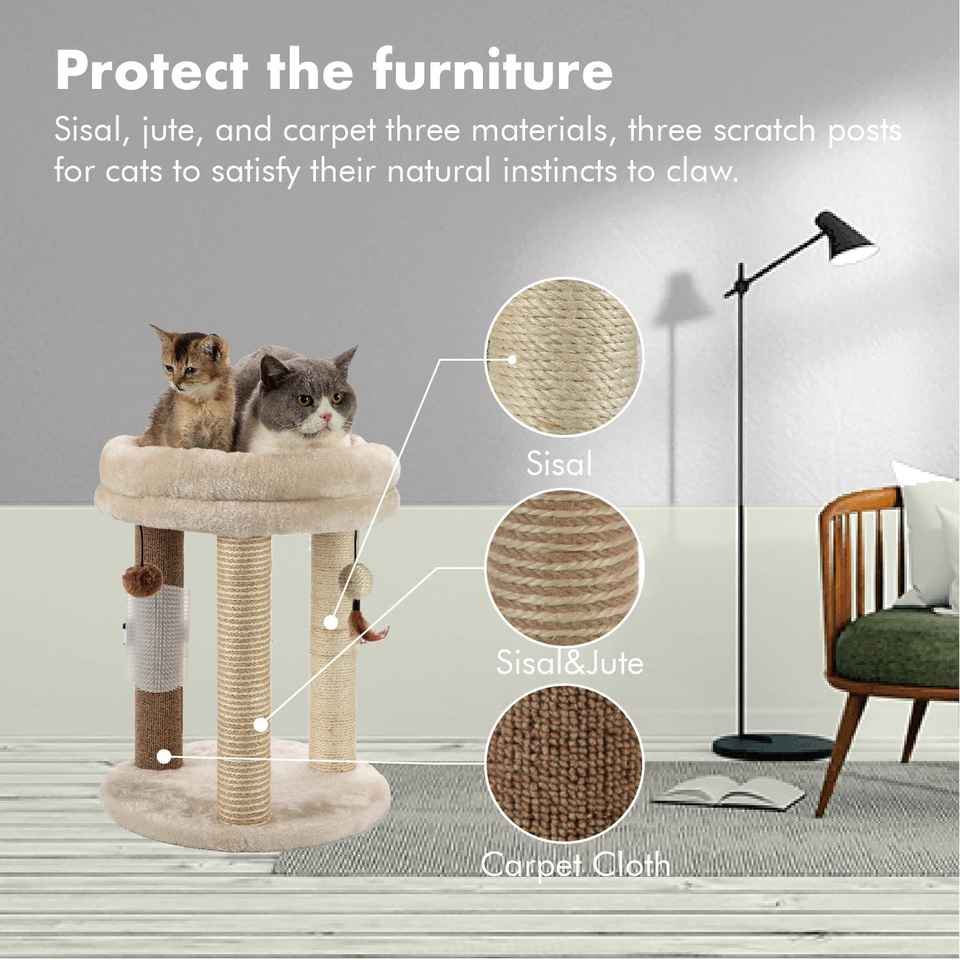 Protect the furniture

Sisal, jute, and carpet three materials, three scratch posts for cats to satisfy their natural instincts to claw.

Sisal

Sisal&Jute

Carpet Cloth